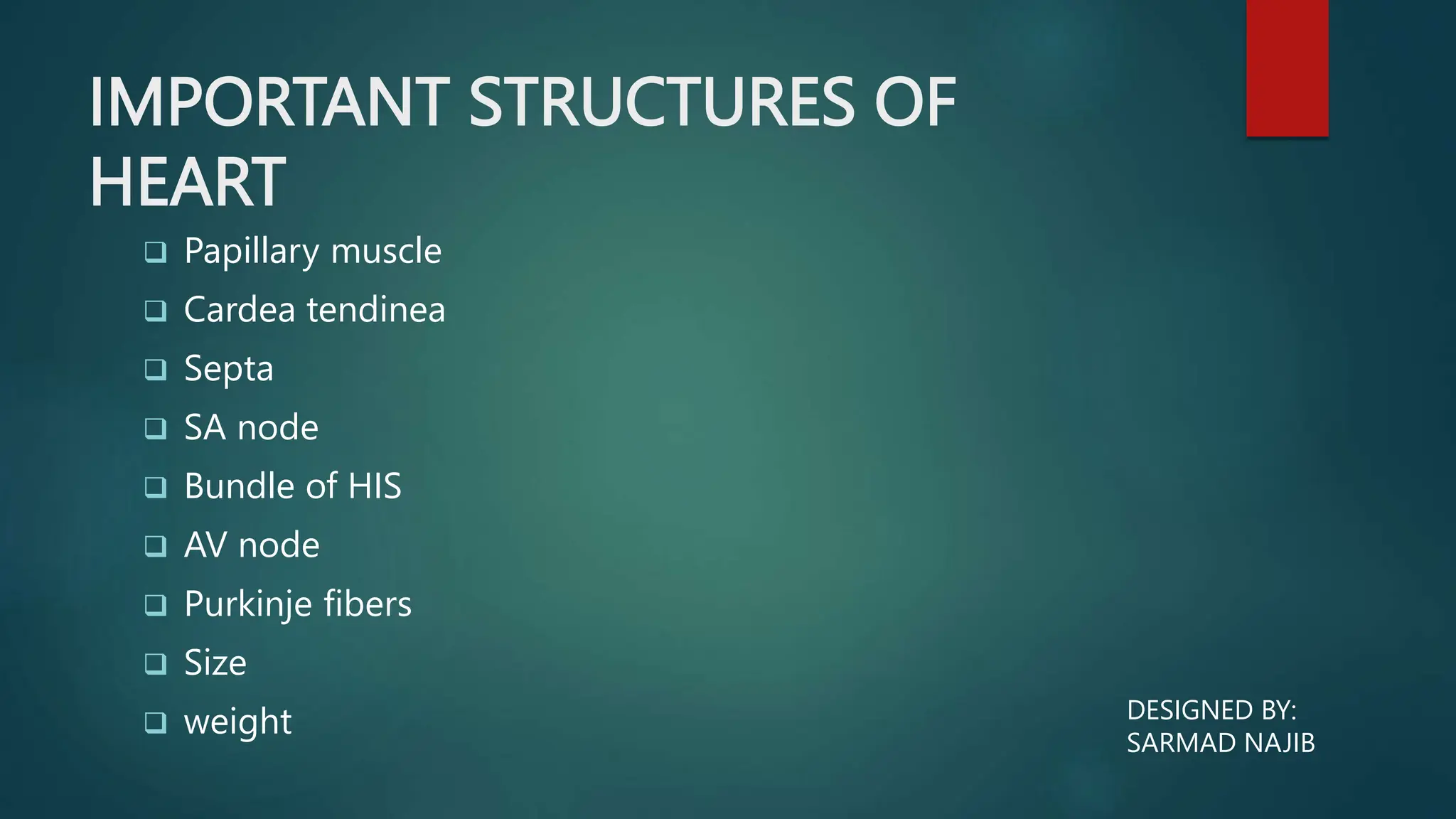 IMPORTANT STRUCTURES OF HEART

❑ Papillary muscle
❑ Cardea tendinea
❑ Septa
❑ SA node
❑ Bundle of HIS
❑ AV node
❑ Purkinje fibers
❑ Size
❑ weight

DESIGNED BY:
SARMAD NAJIB